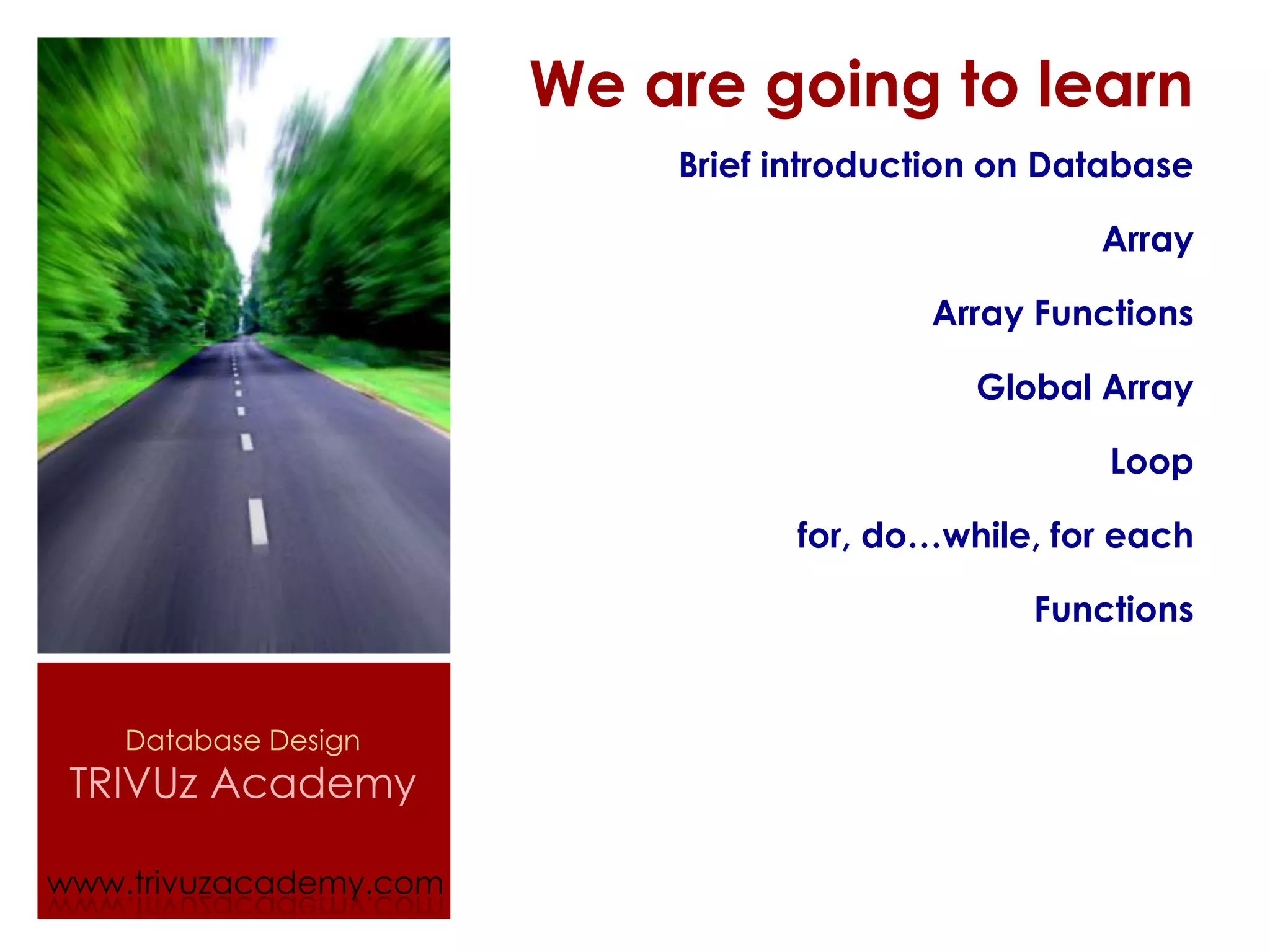 We are going to learn

Brief introduction on Database

Array

Array Functions

Global Array

Loop

for, do…while, for each

Functions

Database Design

TRIVUz Academy

www.trivuzacademy.com